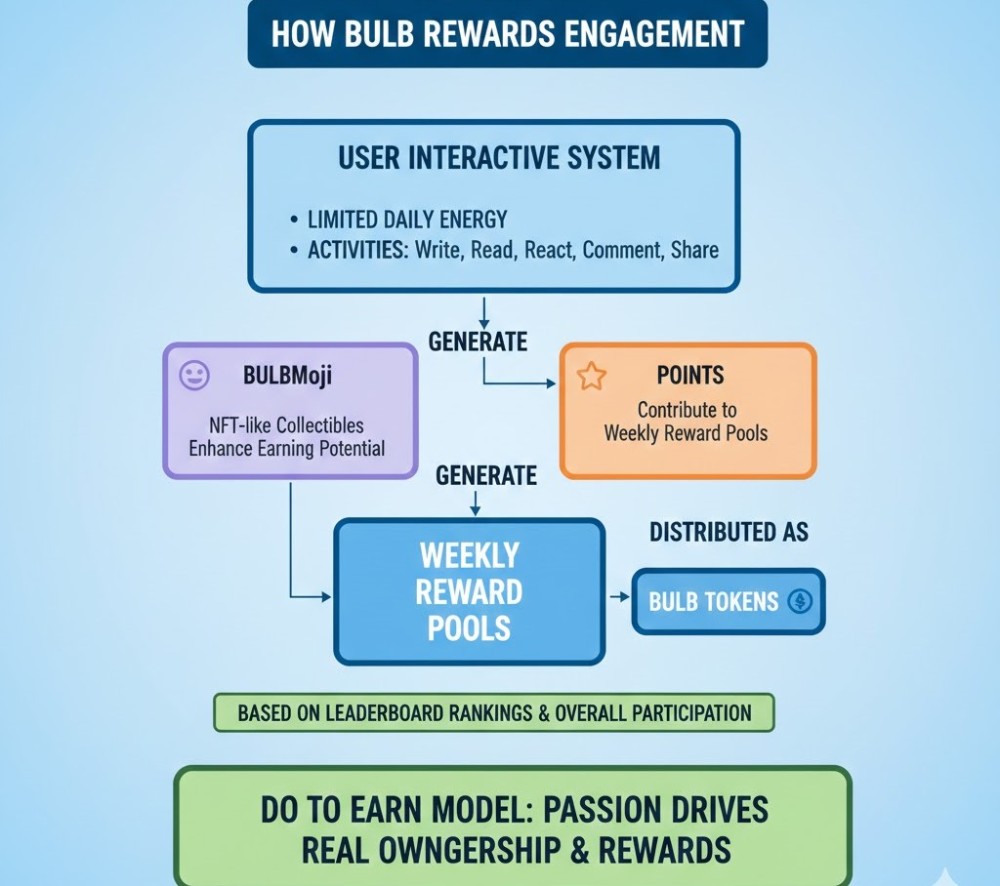 HOW BULB REWARDS ENGAGEMENT

USER INTERACTIVE SYSTEM

• LIMITED DAILY ENERGY
• ACTIVITIES: Write, Read, React, Comment, Share

GENERATE

BULBMoji

NFT-like Collectibles Enhance Earning Potential

POINTS

Contribute to Weekly Reward Pools

GENERATE

WEEKLY REWARD POOLS

DISTRIBUTED AS

BULB TOKENS

BASED ON LEADERBOARD RANKINGS & OVERALL PARTICIPATION

DO TO EARN MODEL: PASSION DRIVES REAL OWNGERSHIP & REWARDS